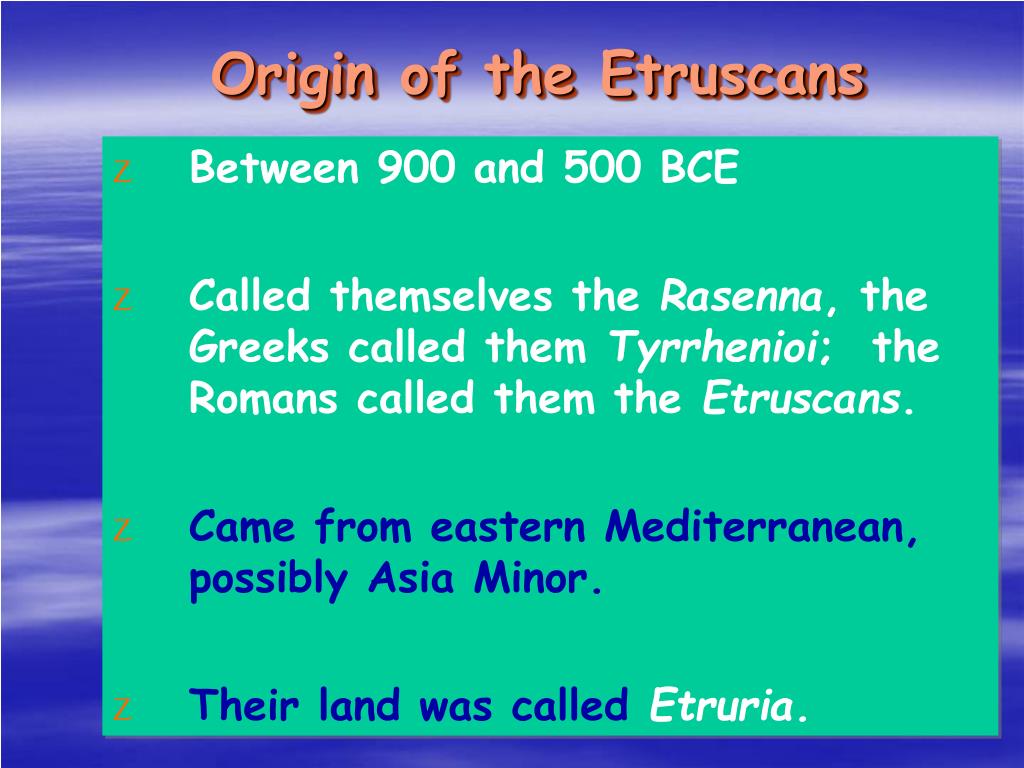 Origin of the Etruscans

z Between 900 and 500 BCE

z Called themselves the Rasenna, the Greeks called them Tyrrhenioi; the Romans called them the Etruscans.

z Came from eastern Mediterranean, possibly Asia Minor.

z Their land was called Etruria.